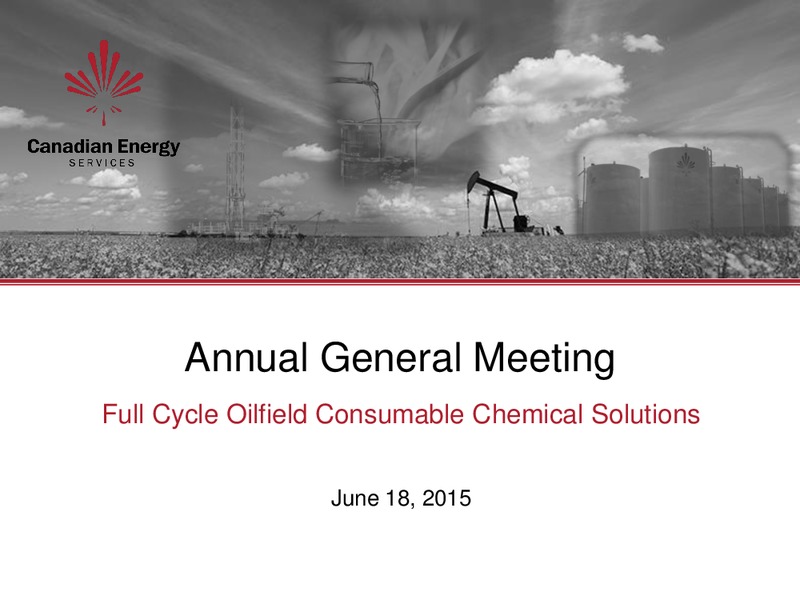 Canadian Energy
SERVICES

Annual General Meeting

Full Cycle Oilfield Consumable Chemical Solutions

June 18, 2015